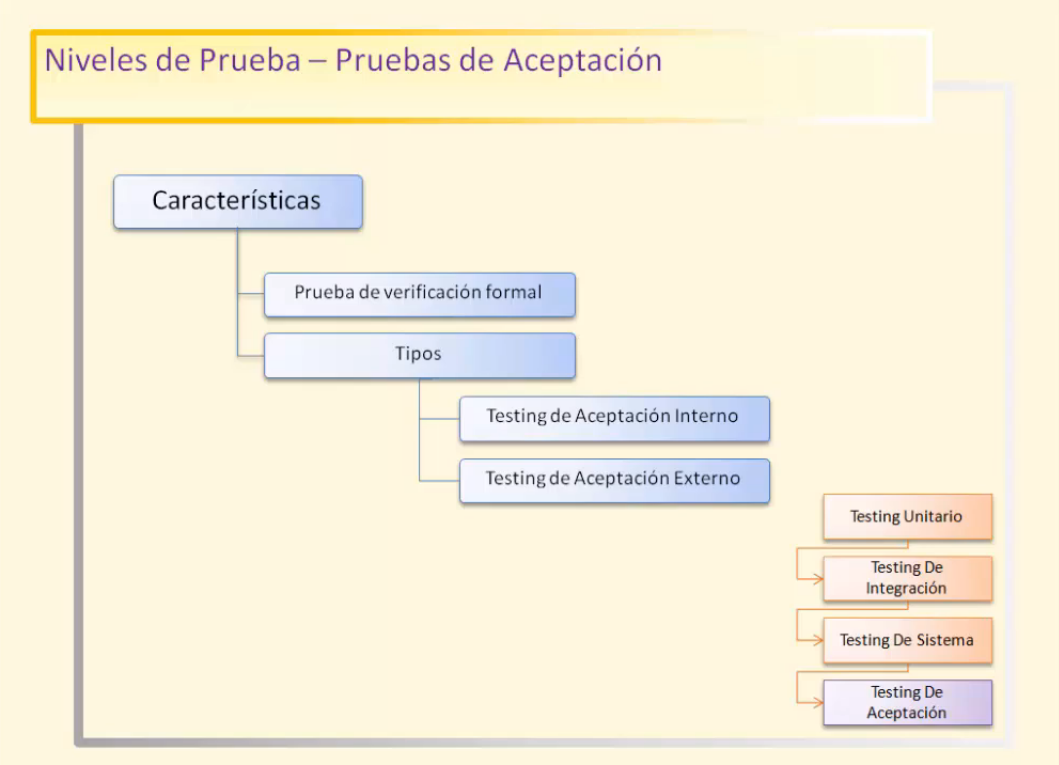 Niveles de Prueba – Pruebas de Aceptación

Características

Prueba de verificación formal

Tipos

Testing de Aceptación Interno

Testing de Aceptación Externo

Testing Unitario

Testing De Integración

Testing De Sistema

Testing De Aceptación